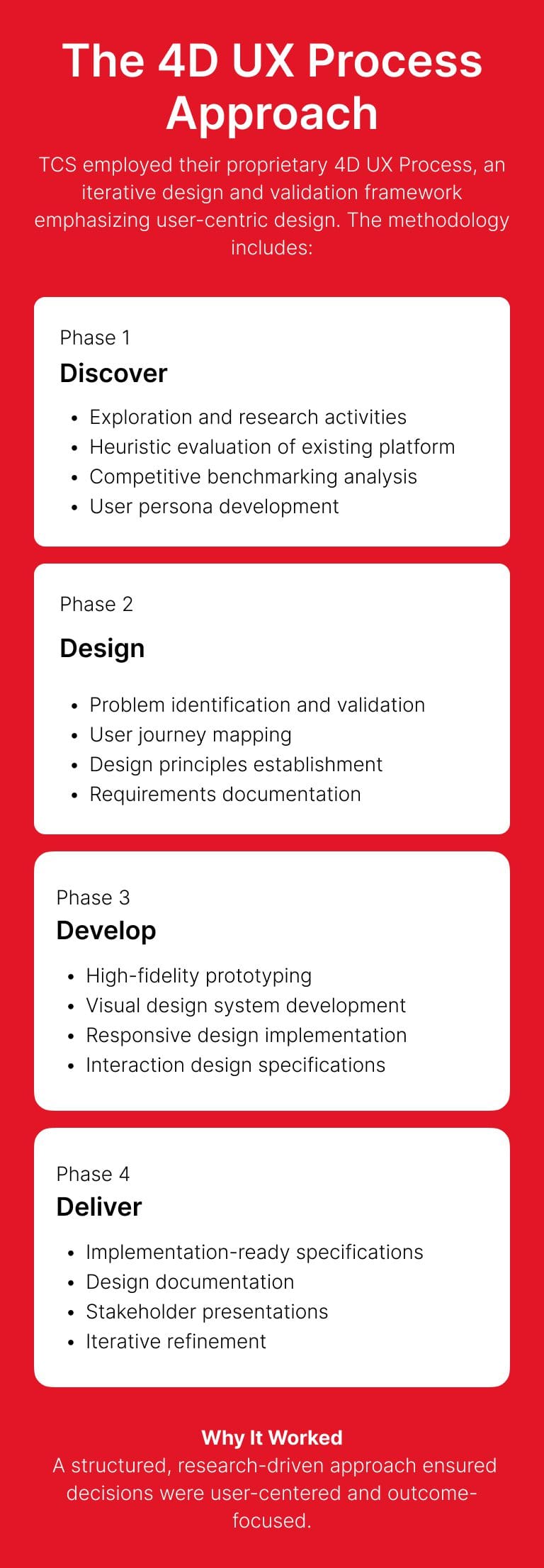 The 4D UX Process Approach

TCS employed their proprietary 4D UX Process, an iterative design and validation framework emphasizing user-centric design. The methodology includes:

Phase 1

Discover

- Exploration and research activities
- Heuristic evaluation of existing platform
- Competitive benchmarking analysis
- User persona development

Phase 2

Design

- Problem identification and validation
- User journey mapping
- Design principles establishment
- Requirements documentation

Phase 3

Develop

- High-fidelity prototyping
- Visual design system development
- Responsive design implementation
- Interaction design specifications

Phase 4

Deliver

- Implementation-ready specifications
- Design documentation
- Stakeholder presentations
- Iterative refinement

Why It Worked

A structured, research-driven approach ensured decisions were user-centered and outcome-focused.